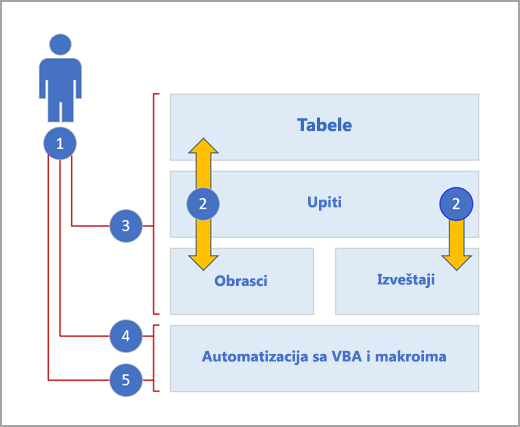 1

Tabele

2

Upiti

2

3

Obrasci

Izveštaji

4

Automatizacija sa VBA i makroima

5